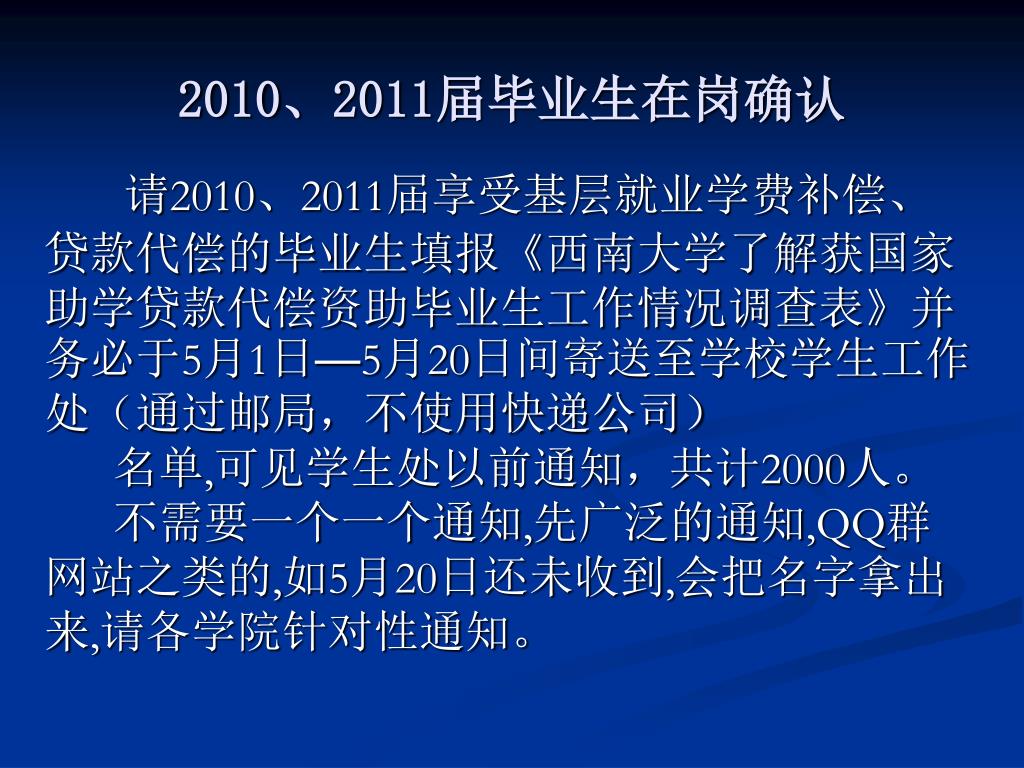 2010、2011届毕业生在岗确认

请2010、2011届享受基层就业学费补偿、贷款代偿的毕业生填报《西南大学了解获国家助学贷款代偿资助毕业生工作情况调查表》并务必于5月1日—5月20日间寄送至学校学生工作处（通过邮局，不使用快递公司）

名单,可见学生处以前通知，共计2000人。

不需要一个一个通知,先广泛的通知,QQ群网站之类的,如5月20日还未收到,会把名字拿出来,请各学院针对性通知。